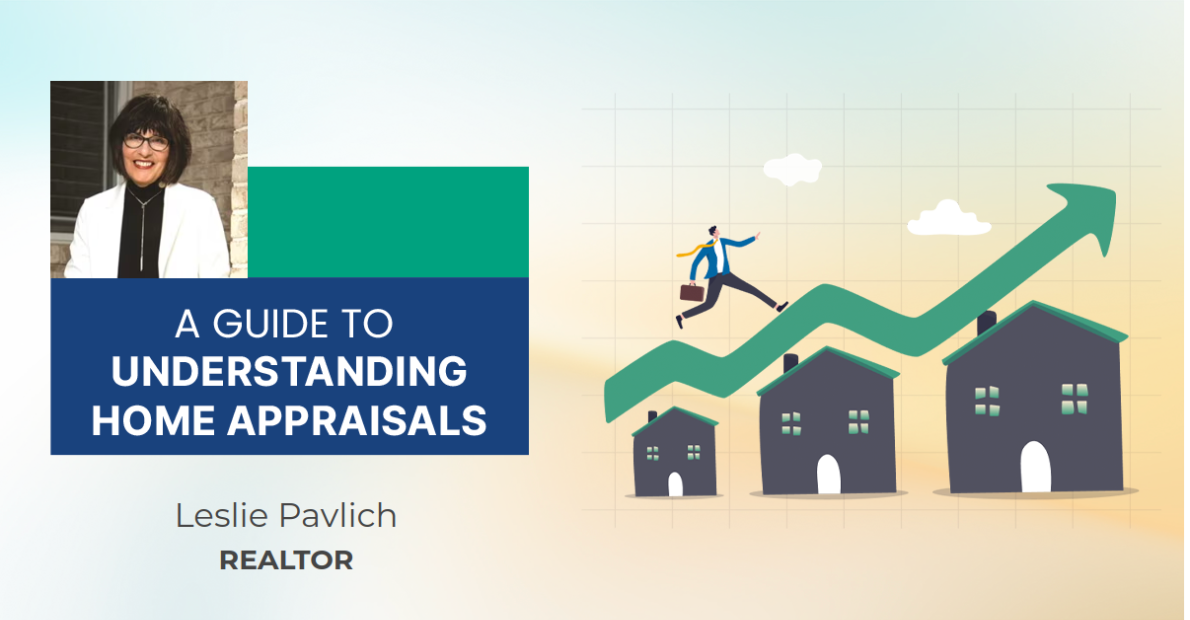 A GUIDE TO
UNDERSTANDING HOME APPRAISALS

Leslie Pavlich
REALTOR